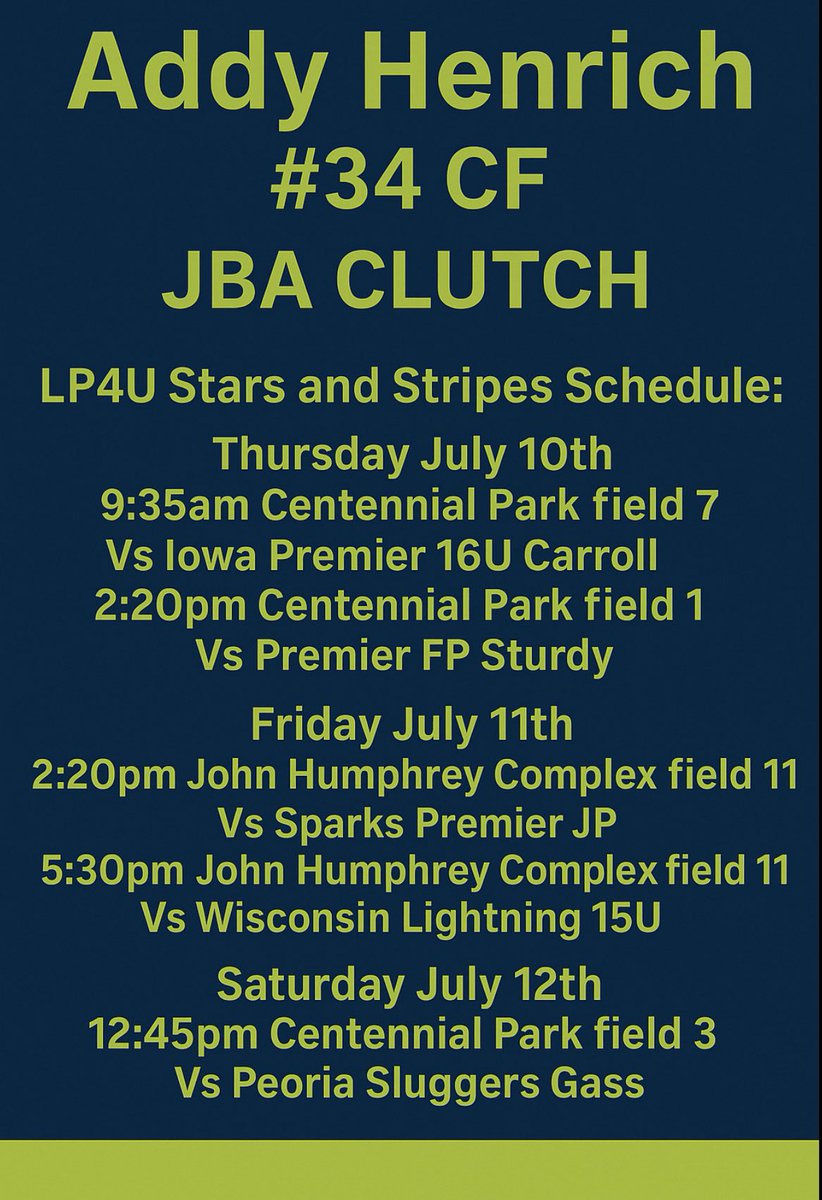 Addy Henrich
#34 CF
JBA CLUTCH

LP4U Stars and Stripes Schedule:

Thursday July 10th
9:35am Centennial Park field 7
Vs Iowa Premier 16U Carroll
2:20pm Centennial Park field 1
Vs Premier FP Sturdy

Friday July 11th
2:20pm John Humphrey Complex field 11
Vs Sparks Premier JP
5:30pm John Humphrey Complex field 11
Vs Wisconsin Lightning 15U

Saturday July 12th
12:45pm Centennial Park field 3
Vs Peoria Sluggers Gass